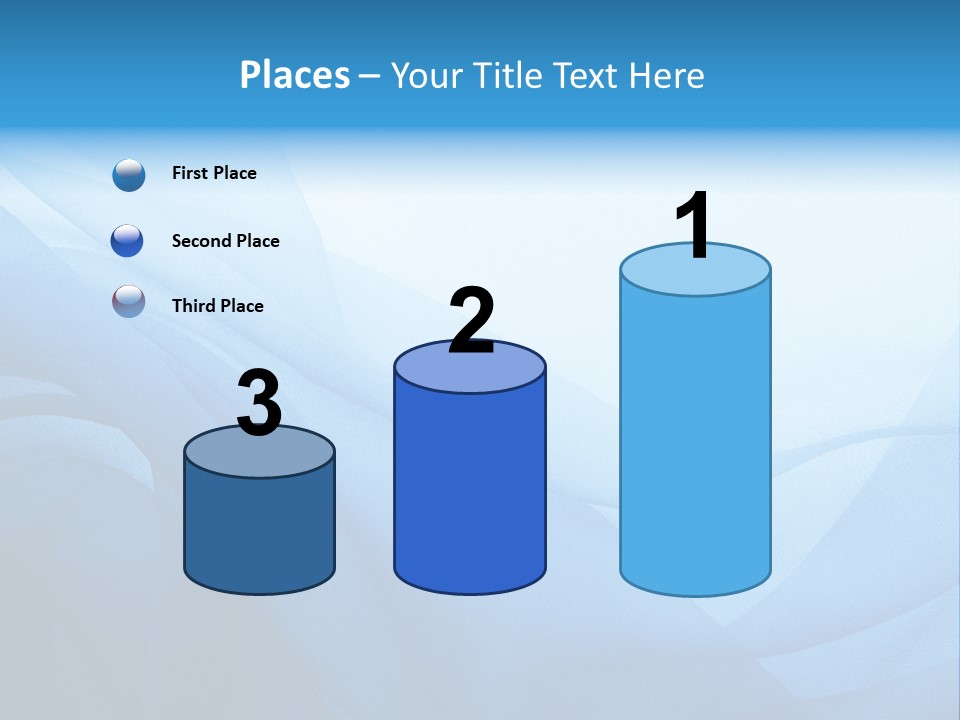 Places – Your Title Text Here

First Place

Second Place

Third Place

3

2

1